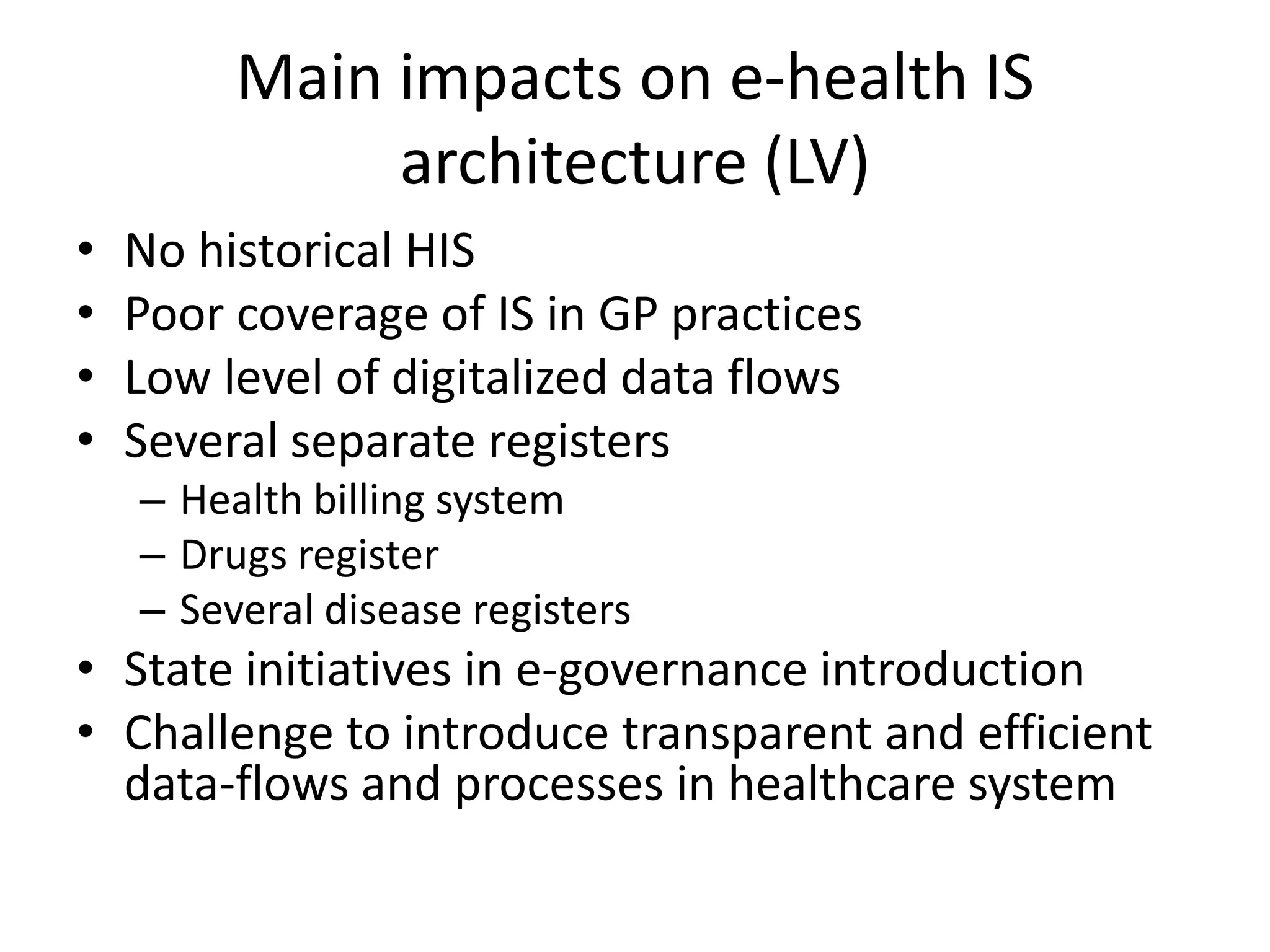 Main impacts on e-health IS architecture (LV)

• No historical HIS
• Poor coverage of IS in GP practices
• Low level of digitalized data flows
• Several separate registers
  – Health billing system
  – Drugs register
  – Several disease registers
• State initiatives in e-governance introduction
• Challenge to introduce transparent and efficient data-flows and processes in healthcare system